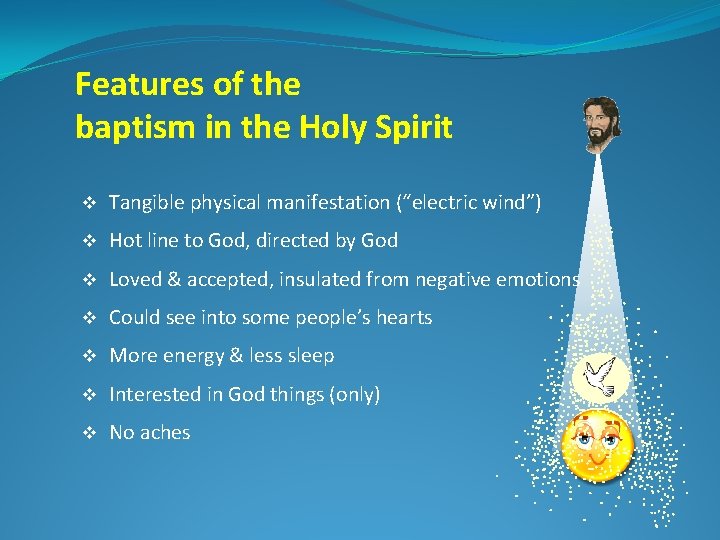 Features of the
baptism in the Holy Spirit

❖ Tangible physical manifestation ("electric wind")

❖ Hot line to God, directed by God

❖ Loved & accepted, insulated from negative emotions

❖ Could see into some people's hearts

❖ More energy & less sleep

❖ Interested in God things (only)

❖ No aches